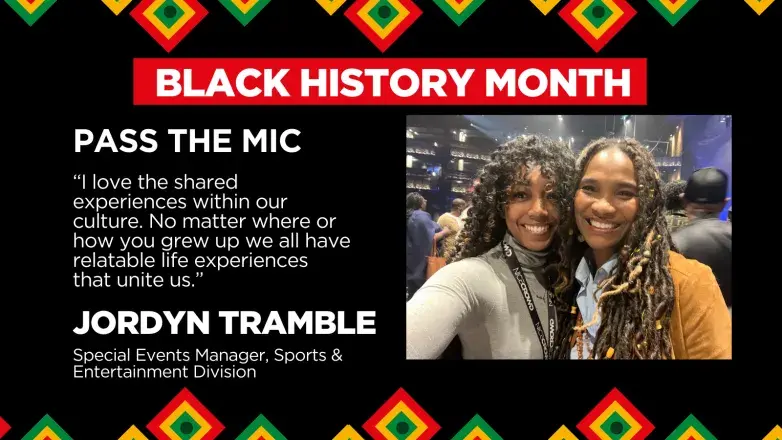 BLACK HISTORY MONTH

PASS THE MIC

“I love the shared experiences within our culture. No matter where or how you grew up we all have relatable life experiences that unite us.”

JORDYN TRAMBLE

Special Events Manager, Sports & Entertainment Division